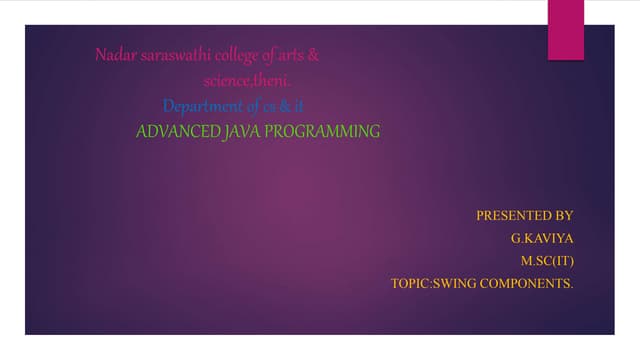 Nadar saraswathi college of arts & science,theni.
Department of cs & it
ADVANCED JAVA PROGRAMMING

PRESENTED BY
G.KAVIYA
M.SC(IT)
TOPIC:SWING COMPONENTS.